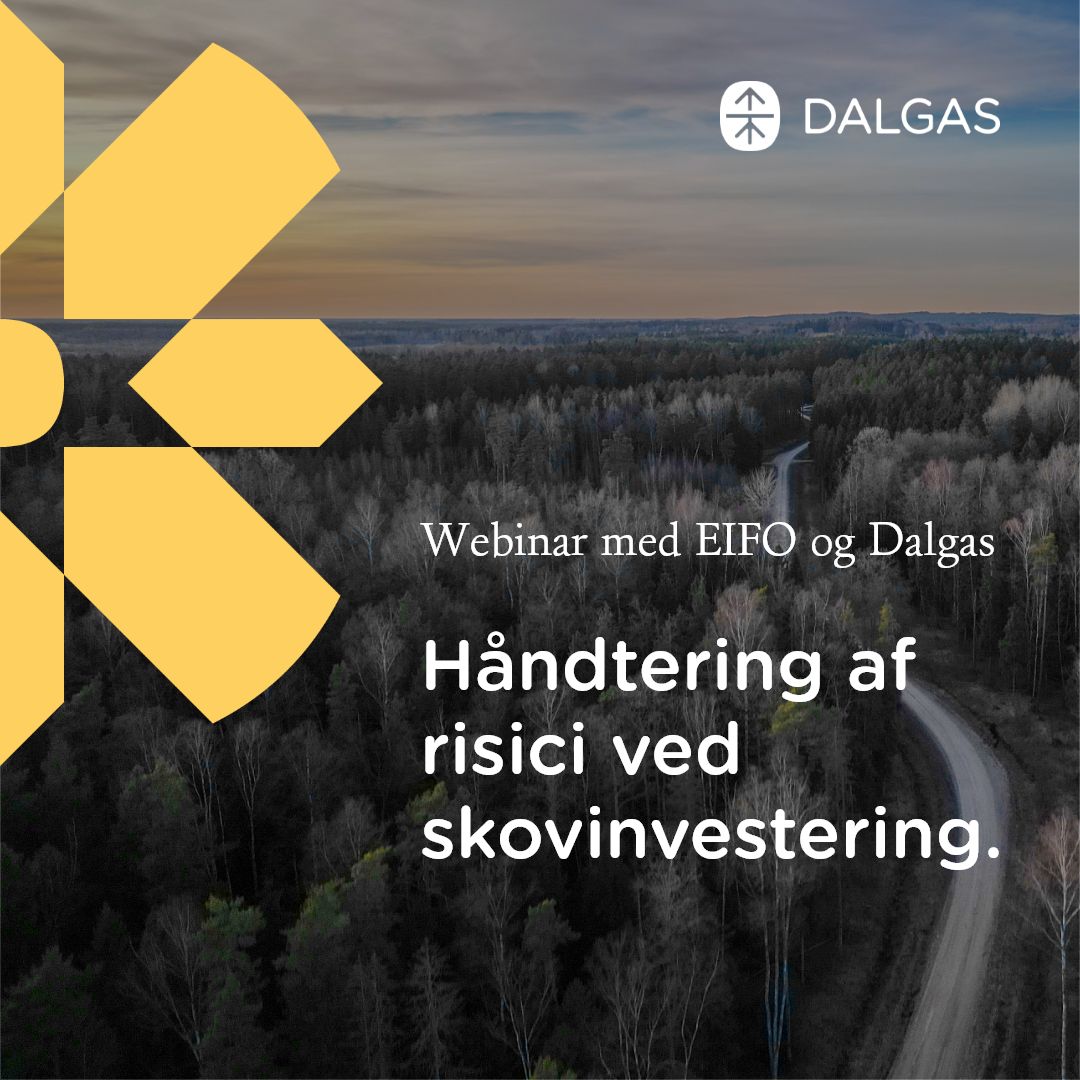 DALGAS

Webinar med EIFO og Dalgas

Håndtering af risici ved skovinvestering.